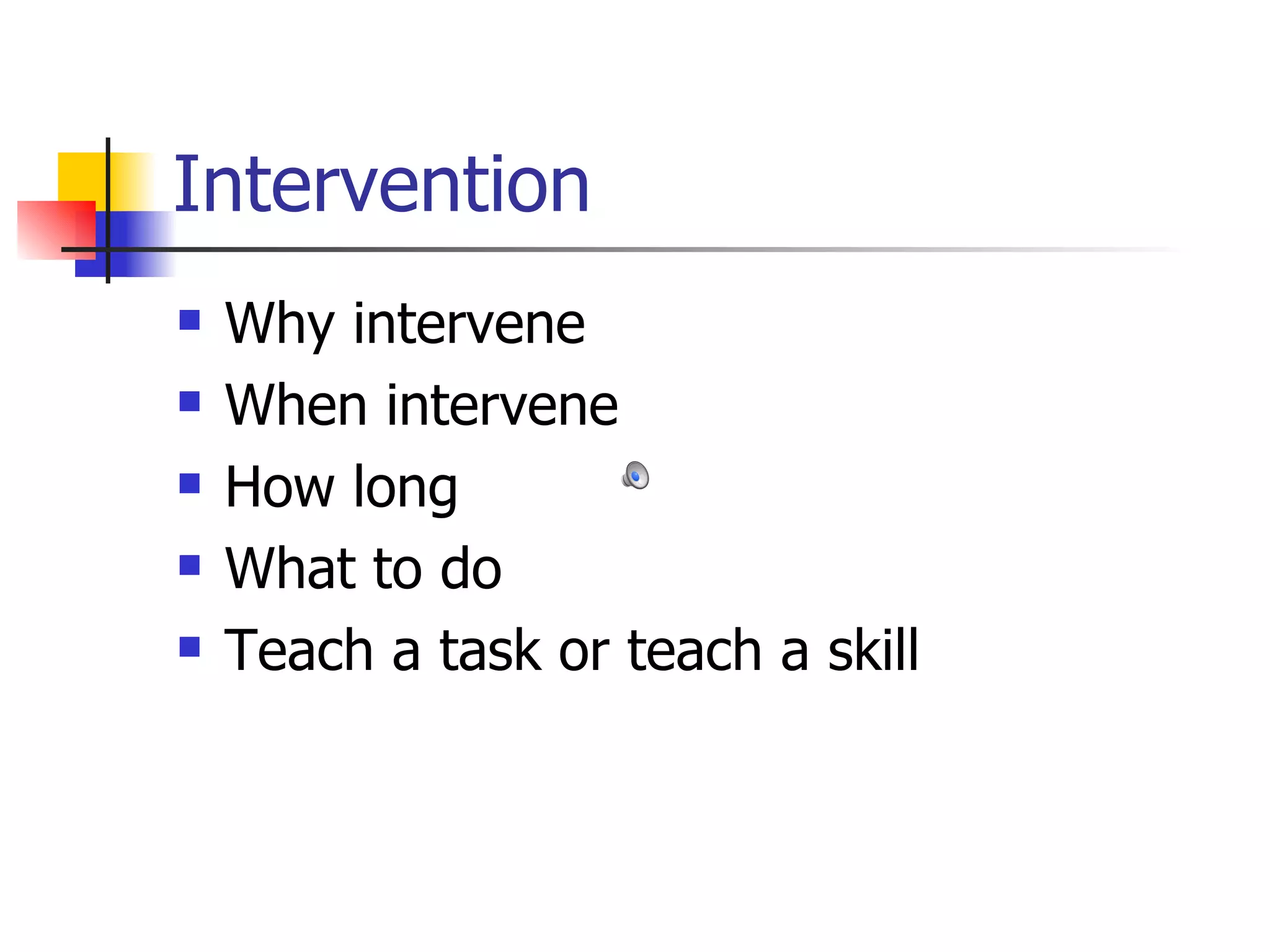 Intervention

- Why intervene
- When intervene
- How long
- What to do
- Teach a task or teach a skill